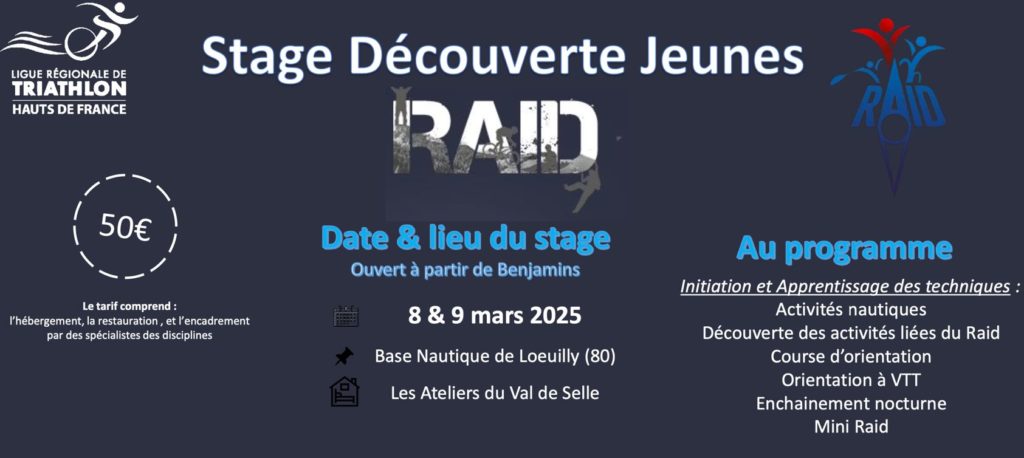 LIGUE RÉGIONALE DE TRIATHLON HAUTS DE FRANCE

Stage Découverte Jeunes

RAID

RAID

50€

Le tarif comprend :
l'hébergement, la restauration , et l'encadrement par des spécialistes des disciplines

Date & lieu du stage
Ouvert à partir de Benjamins

8 & 9 mars 2025

Base Nautique de Loeuilly (80)

Les Ateliers du Val de Selle

Au programme

Initiation et Apprentissage des techniques :
Activités nautiques
Découverte des activités liées du Raid
Course d'orientation
Orientation à VTT
Enchainement nocturne
Mini Raid